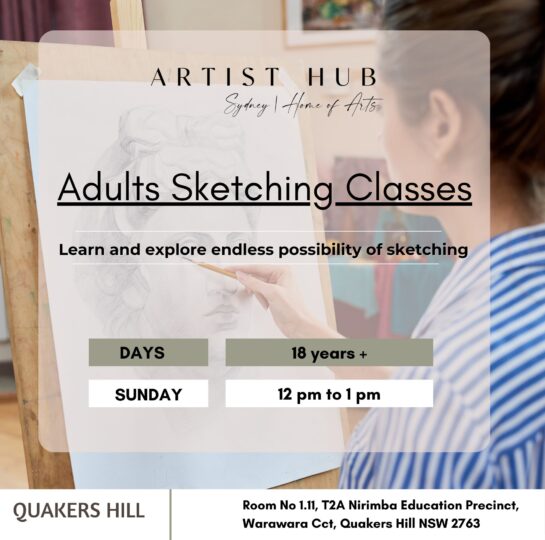 ARTIST HUB
Sydney | Home of Arts

Adults Sketching Classes

Learn and explore endless possibility of sketching

| DAYS | 18 years + |
|---|---|
| SUNDAY | 12 pm to 1 pm |

QUAKERS HILL

Room No 1.11, T2A Nirimba Education Precinct, Warawara Cct, Quakers Hill NSW 2763